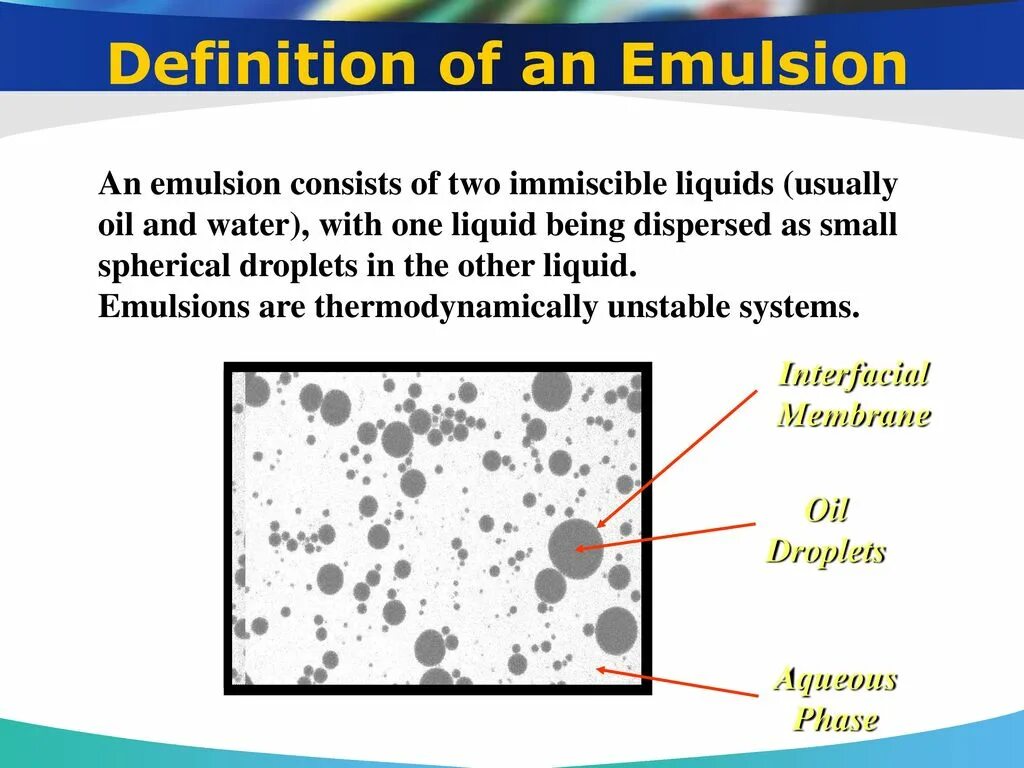 Definition of an Emulsion

An emulsion consists of two immiscible liquids (usually oil and water), with one liquid being dispersed as small spherical droplets in the other liquid.
Emulsions are thermodynamically unstable systems.

Interfacial Membrane

Oil Droplets

Aqueous Phase